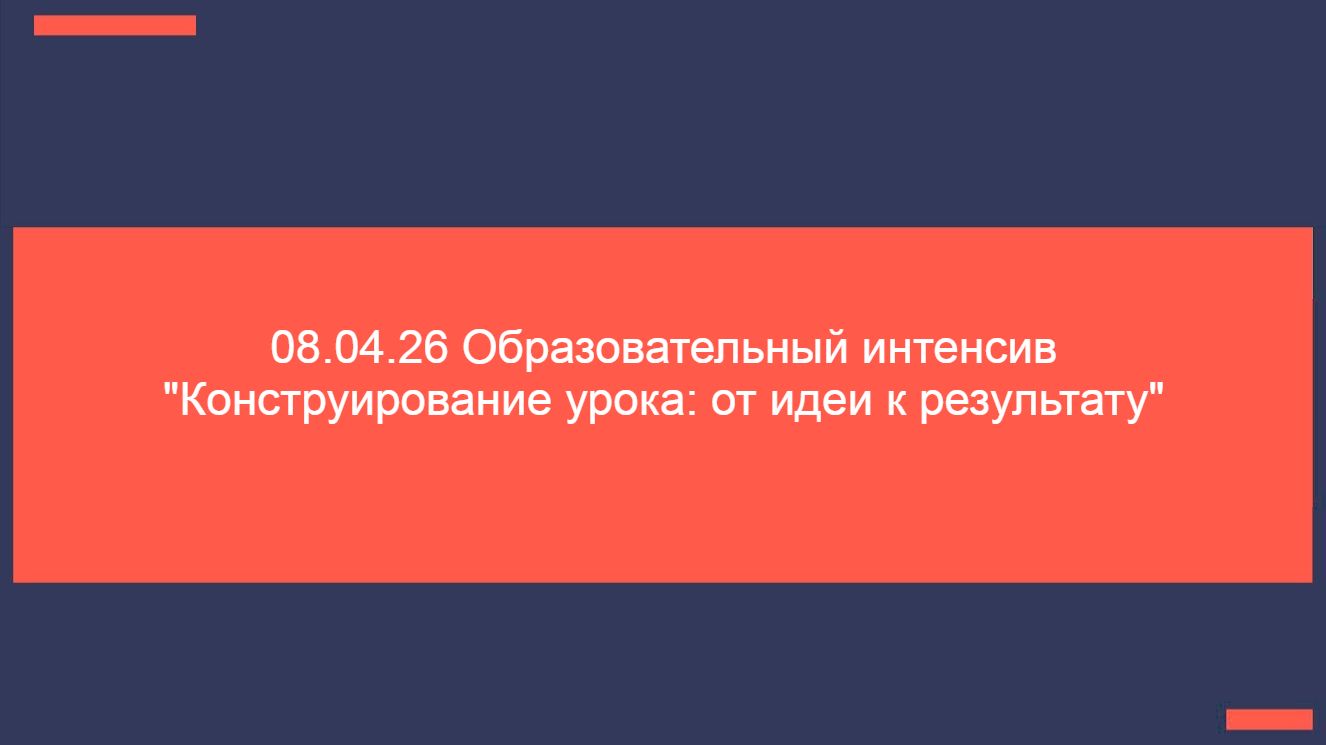 08.04.26 Образовательный интенсив "Конструирование урока: от идеи к результату"